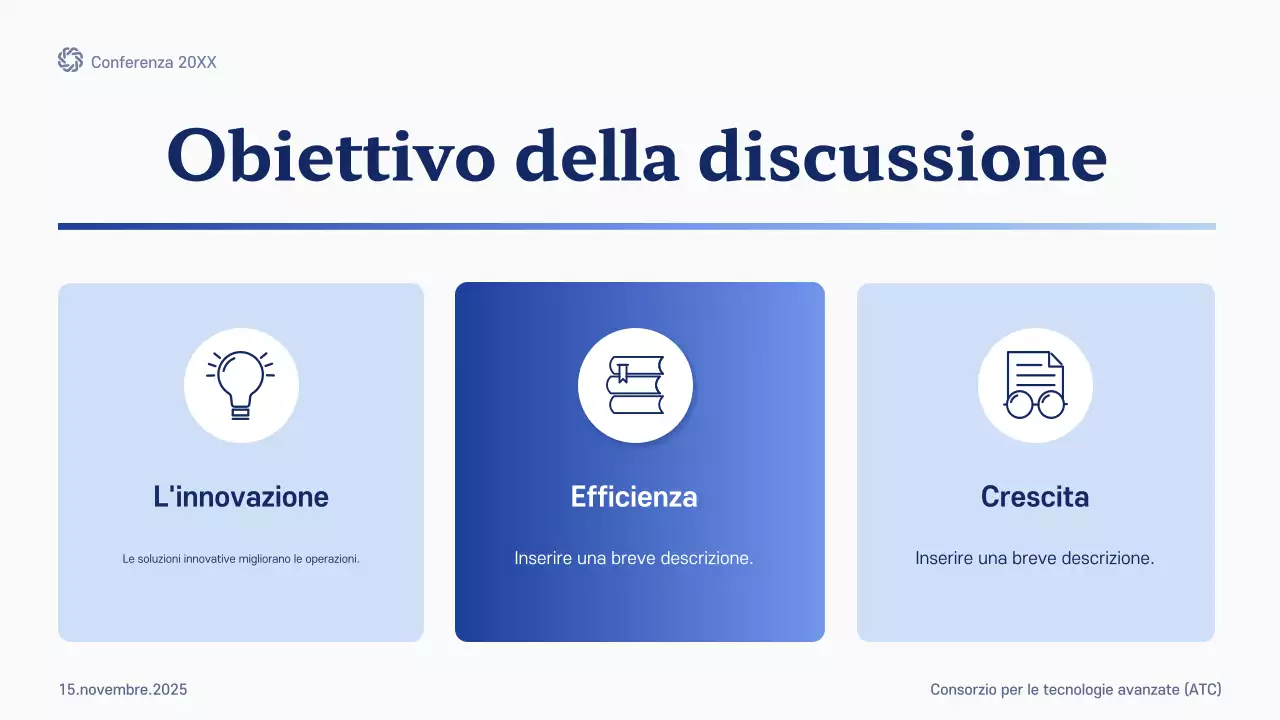 Conferenza 20XX

Obiettivo della discussione

L'innovazione

Le soluzioni innovative migliorano le operazioni.

Efficienza

Inserire una breve descrizione.

Crescita

Inserire una breve descrizione.

15.novembre.2025

Consorzio per le tecnologie avanzate (ATC)